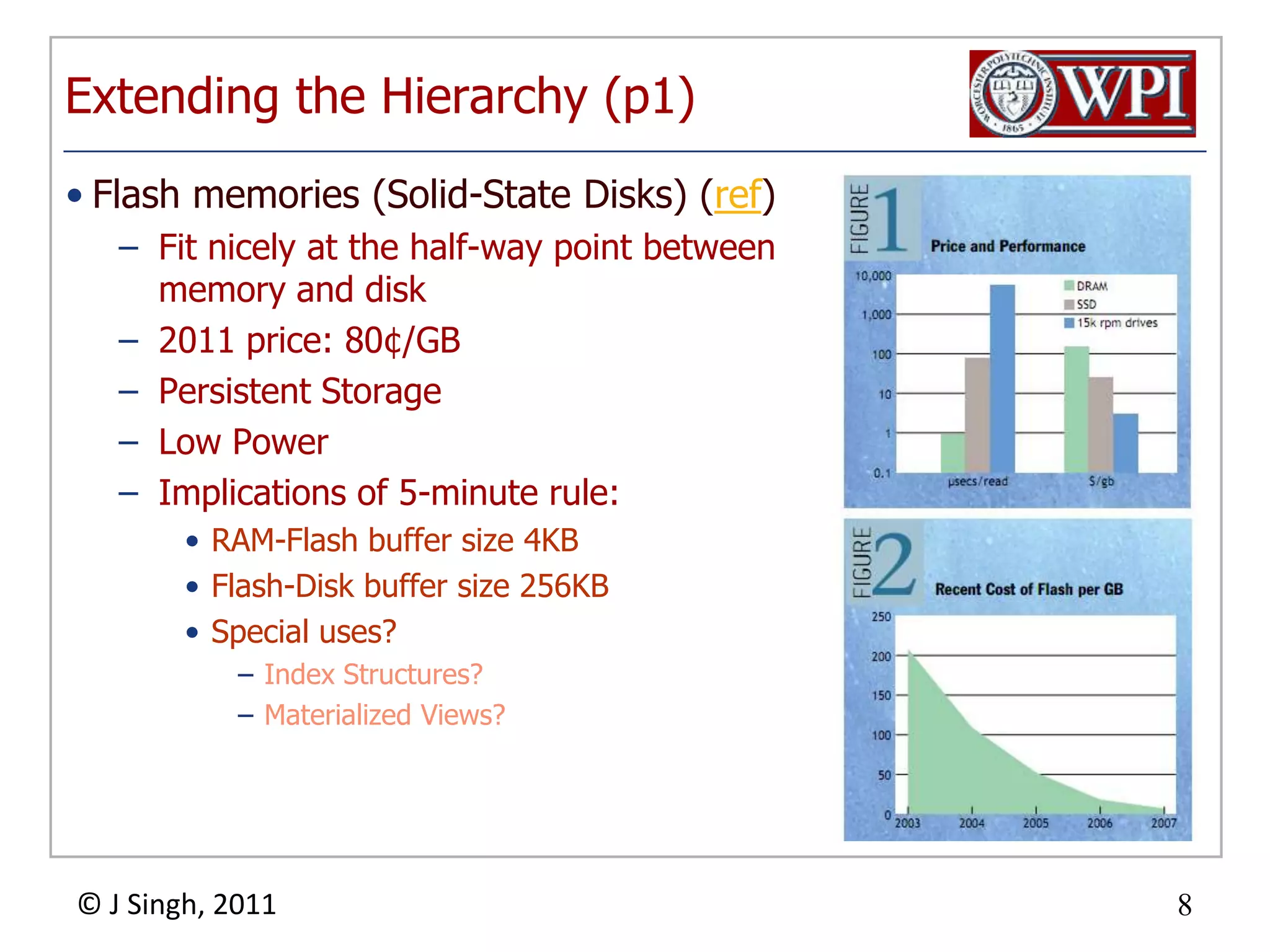 Extending the Hierarchy (p1)

WORCESTER POLYTECHNIC INSTITUTE 1865 WPI

• Flash memories (Solid-State Disks) (ref)
– Fit nicely at the half-way point between memory and disk
– 2011 price: 80¢/GB
– Persistent Storage
– Low Power
– Implications of 5-minute rule:
• RAM-Flash buffer size 4KB
• Flash-Disk buffer size 256KB
• Special uses?
– Index Structures?
– Materialized Views?

FIGURE 1 Price and Performance

10,000
1,000
100
10
1
0.1

DRAM
SSD
15k rpm drives

μsecs/read
$/gb

FIGURE 2 Recent Cost of Flash per GB

250
200
150
100
50
0

2003 2004 2005 2006 2007

© J Singh, 2011

8